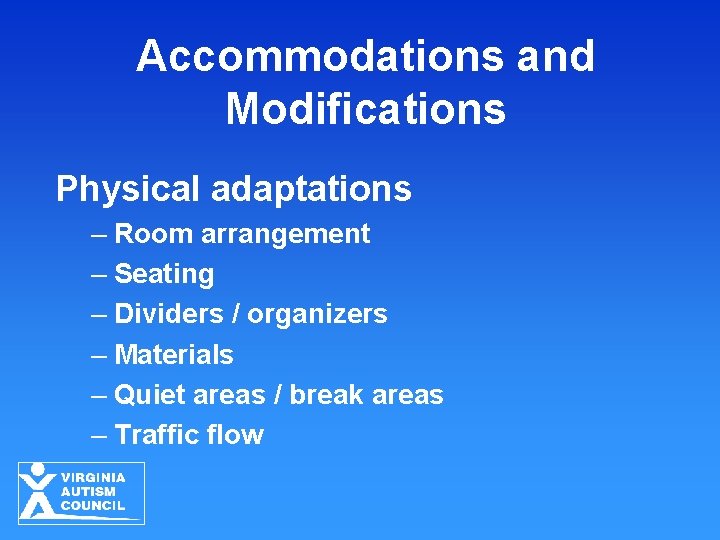 Accommodations and Modifications

Physical adaptations
– Room arrangement
– Seating
– Dividers / organizers
– Materials
– Quiet areas / break areas
– Traffic flow

VIRGINIA AUTISM COUNCIL